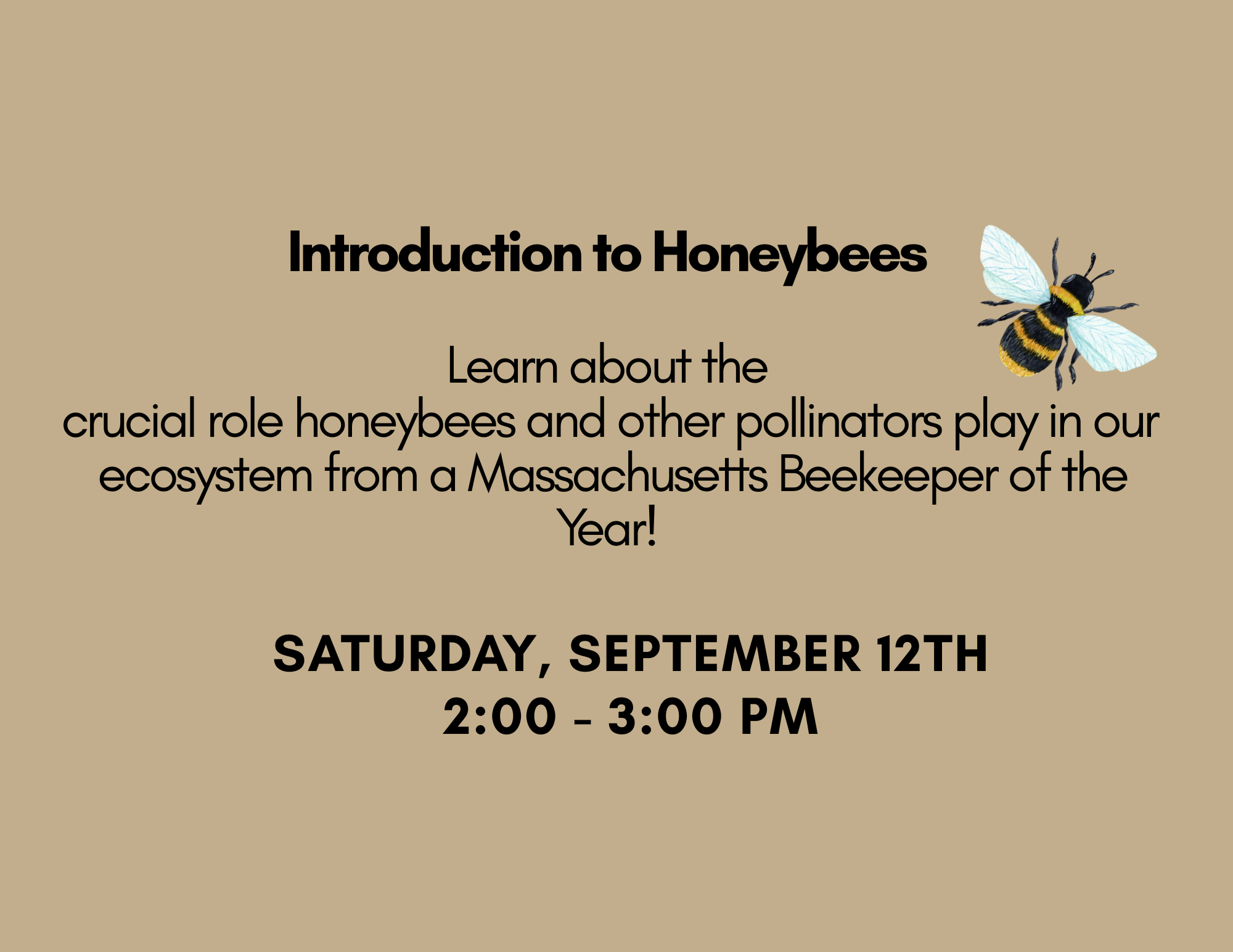 Introduction to Honeybees

Learn about the crucial role honeybees and other pollinators play in our ecosystem from a Massachusetts Beekeeper of the Year!

SATURDAY, SEPTEMBER 12TH
2:00 - 3:00 PM